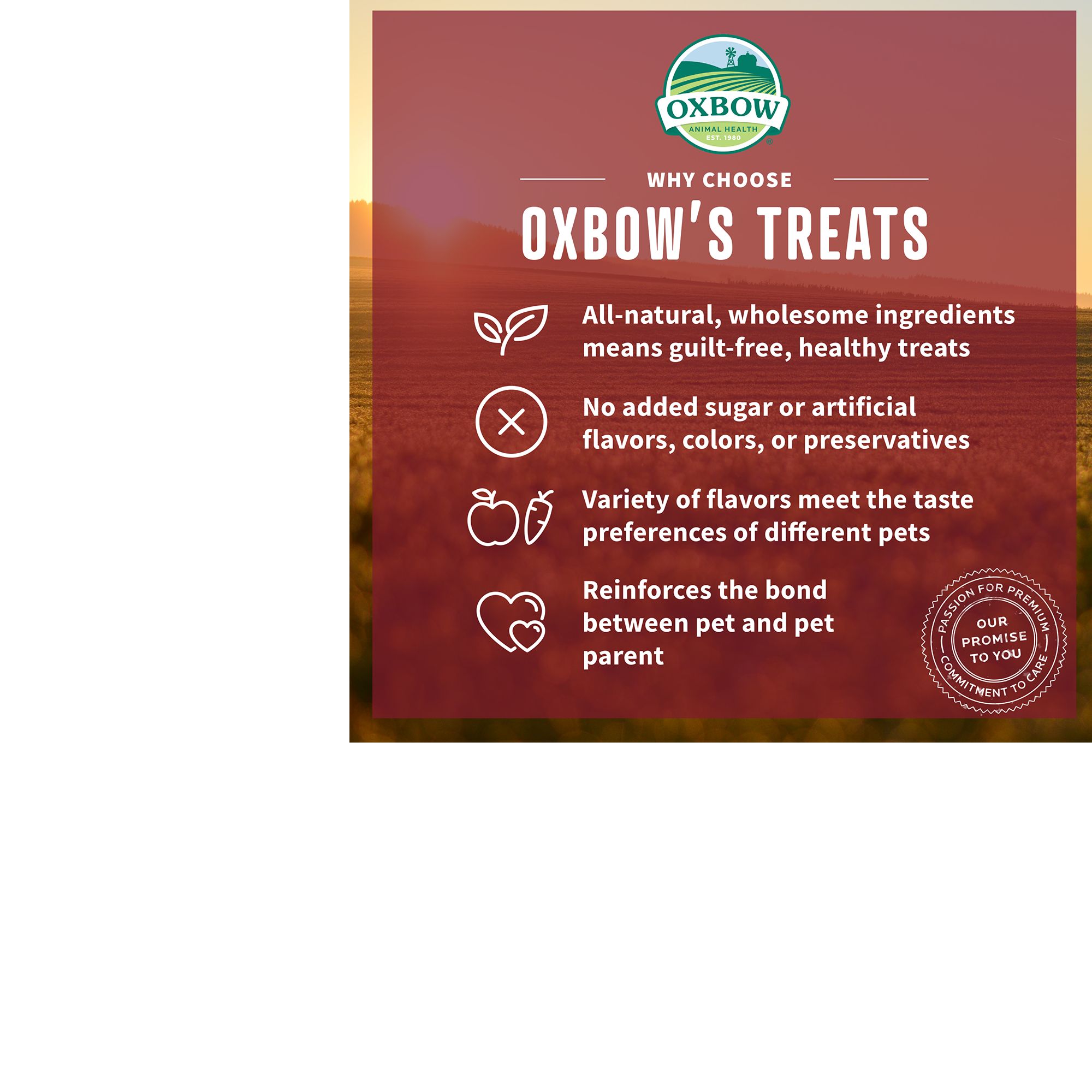 OXBOW
ANIMAL HEALTH
EST. 1980

WHY CHOOSE
OXBOW'S TREATS

All-natural, wholesome ingredients means guilt-free, healthy treats

No added sugar or artificial flavors, colors, or preservatives

Variety of flavors meet the taste preferences of different pets

Reinforces the bond between pet and pet parent

PASSION FOR PREMIUM
OUR PROMISE TO YOU
COMMITMENT TO CARE